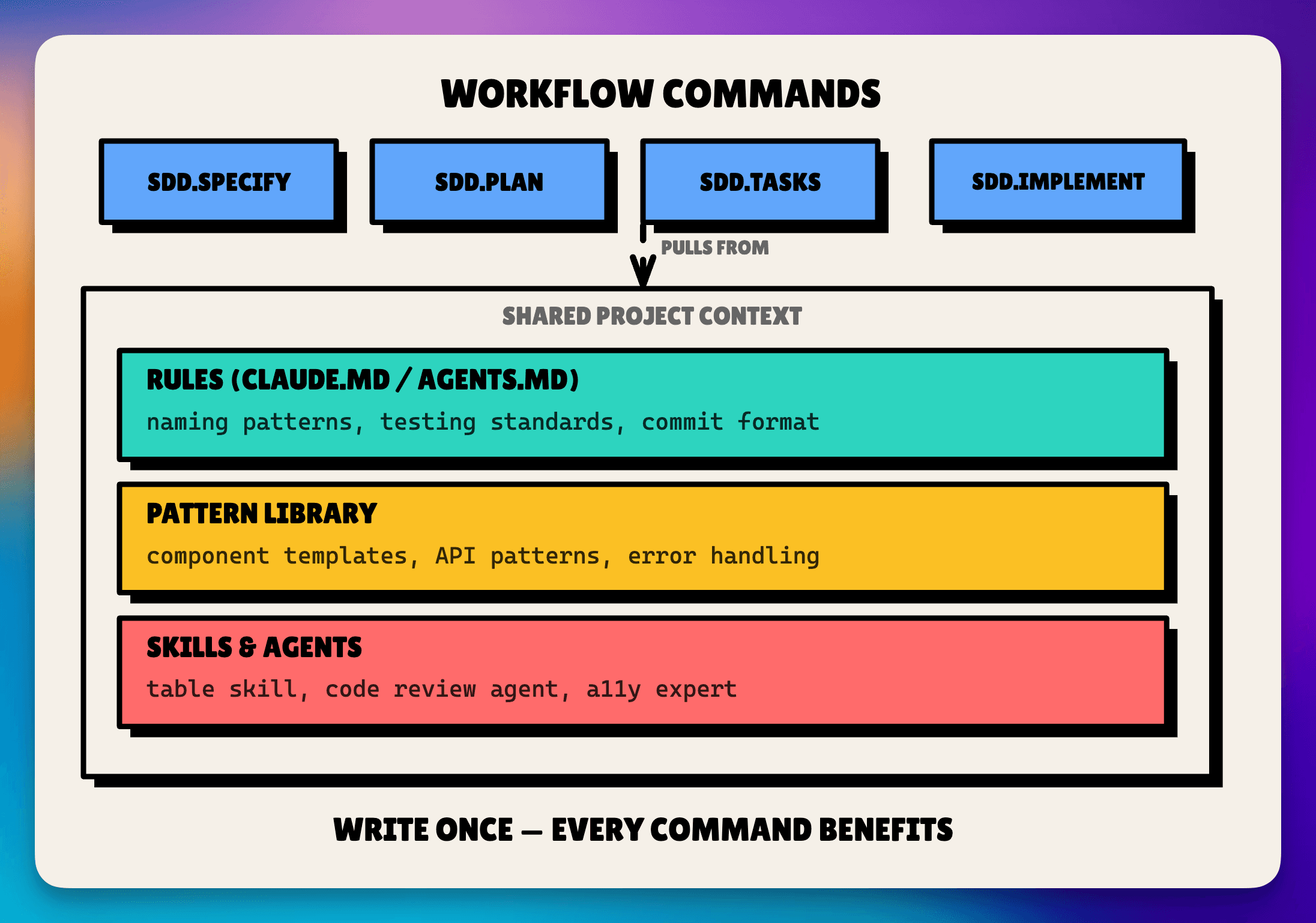 WORKFLOW COMMANDS

SDD.SPECIFY

SDD.PLAN

SDD.TASKS

SDD.IMPLEMENT

PULLS FROM

SHARED PROJECT CONTEXT

RULES (CLAUDE.MD / AGENTS.MD)
naming patterns, testing standards, commit format

PATTERN LIBRARY
component templates, API patterns, error handling

SKILLS & AGENTS
table skill, code review agent, a11y expert

WRITE ONCE — EVERY COMMAND BENEFITS